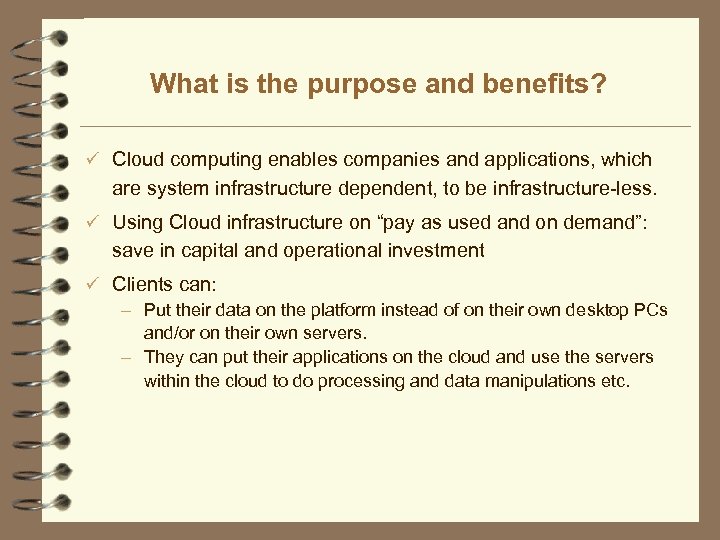 What is the purpose and benefits?

✓ Cloud computing enables companies and applications, which are system infrastructure dependent, to be infrastructure-less.

✓ Using Cloud infrastructure on “pay as used and on demand”: save in capital and operational investment

✓ Clients can:

– Put their data on the platform instead of on their own desktop PCs and/or on their own servers.

– They can put their applications on the cloud and use the servers within the cloud to do processing and data manipulations etc.